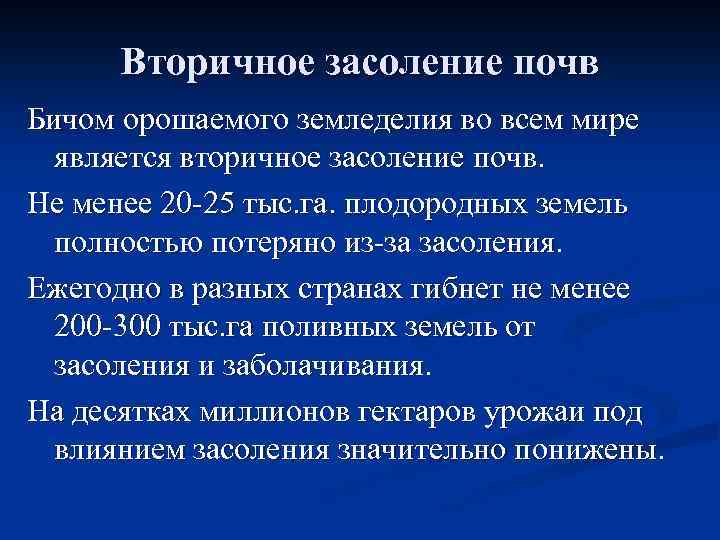 Вторичное засоление почв

Бичом орошаемого земледелия во всем мире является вторичное засоление почв.

Не менее 20-25 тыс.га. плодородных земель полностью потеряно из-за засоления.

Ежегодно в разных странах гибнет не менее 200-300 тыс.га поливных земель от засоления и заболачивания.

На десятках миллионов гектаров урожаи под влиянием засоления значительно понижены.